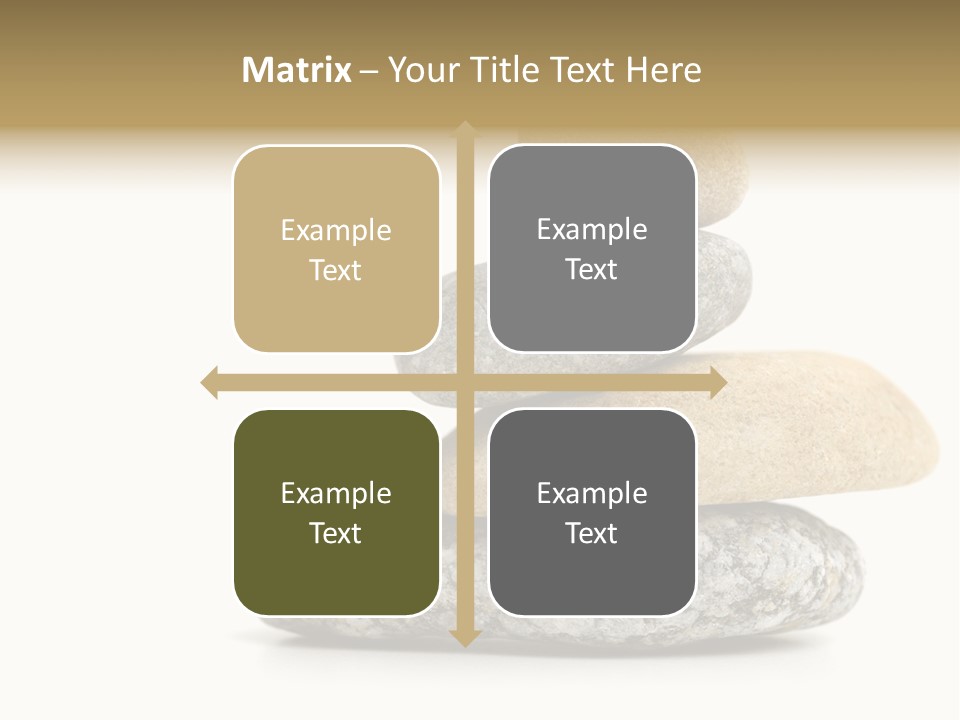 Matrix – Your Title Text Here

Example Text

Example Text

Example Text

Example Text